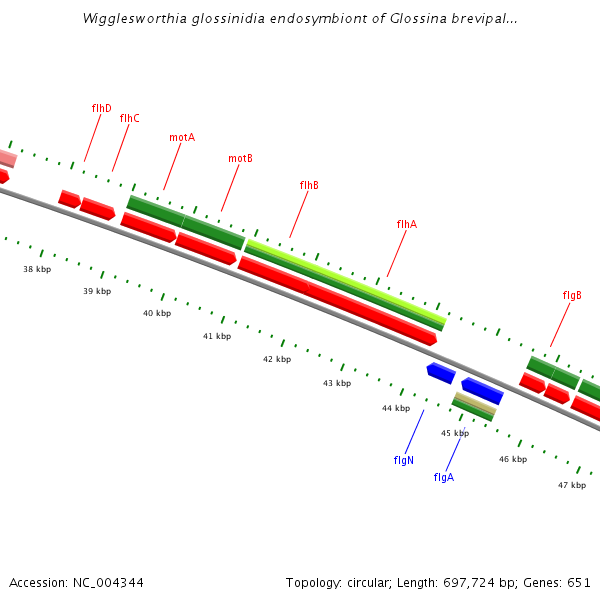 Wigglesworthia glossinidia endosymbiont of Glossina brevipal...

flhD
flhC
motA
motB
flhB
flhA
flgB

38 kbp
39 kbp
40 kbp
41 kbp
42 kbp
43 kbp
44 kbp
45 kbp
46 kbp
47 kbp

flgN
flgA

Accession: NC_004344

Topology: circular; Length: 697,724 bp; Genes: 651